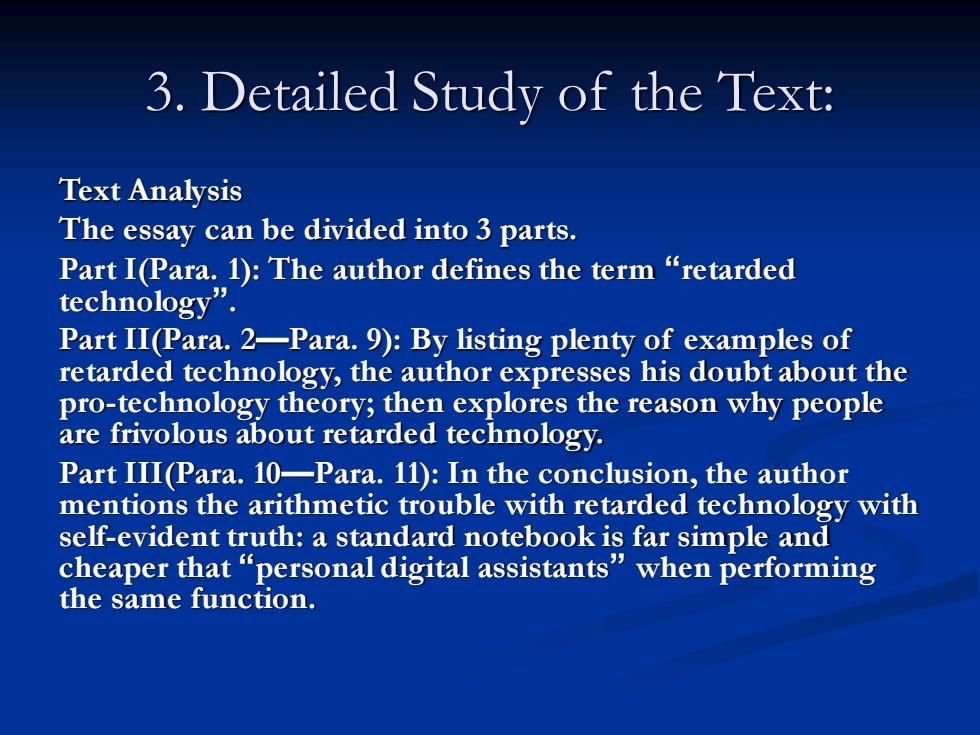 3. Detailed Study of the Text:

Text Analysis

The essay can be divided into 3 parts.

Part I(Para. 1): The author defines the term “retarded technology”.

Part II(Para. 2—Para. 9): By listing plenty of examples of retarded technology, the author expresses his doubt about the pro-technology theory; then explores the reason why people are frivolous about retarded technology.

Part III(Para. 10—Para. 11): In the conclusion, the author mentions the arithmetic trouble with retarded technology with self-evident truth: a standard notebook is far simple and cheaper that “personal digital assistants” when performing the same function.